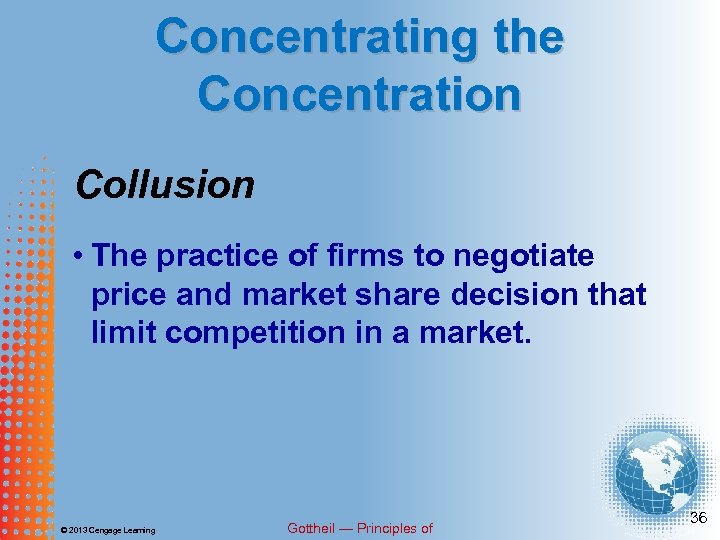 Concentrating the Concentration

Collusion

• The practice of firms to negotiate price and market share decision that limit competition in a market.

© 2013 Cengage Learning

Gottheil — Principles of

36